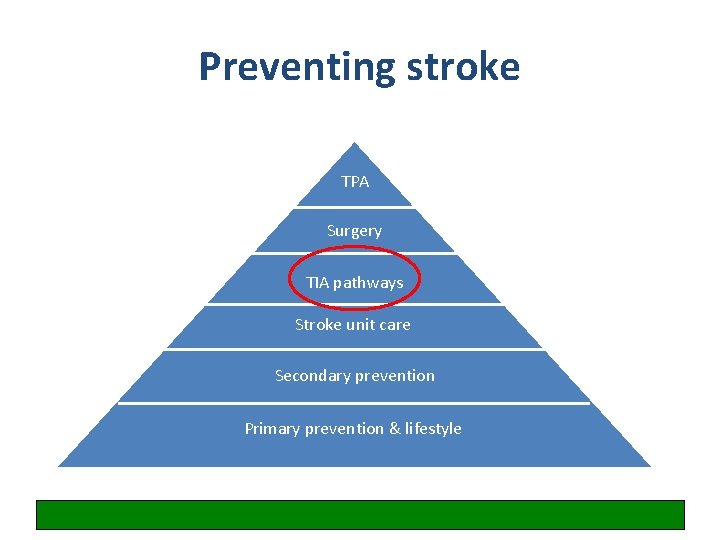 Preventing stroke

TPA

Surgery

TIA pathways

Stroke unit care

Secondary prevention

Primary prevention & lifestyle